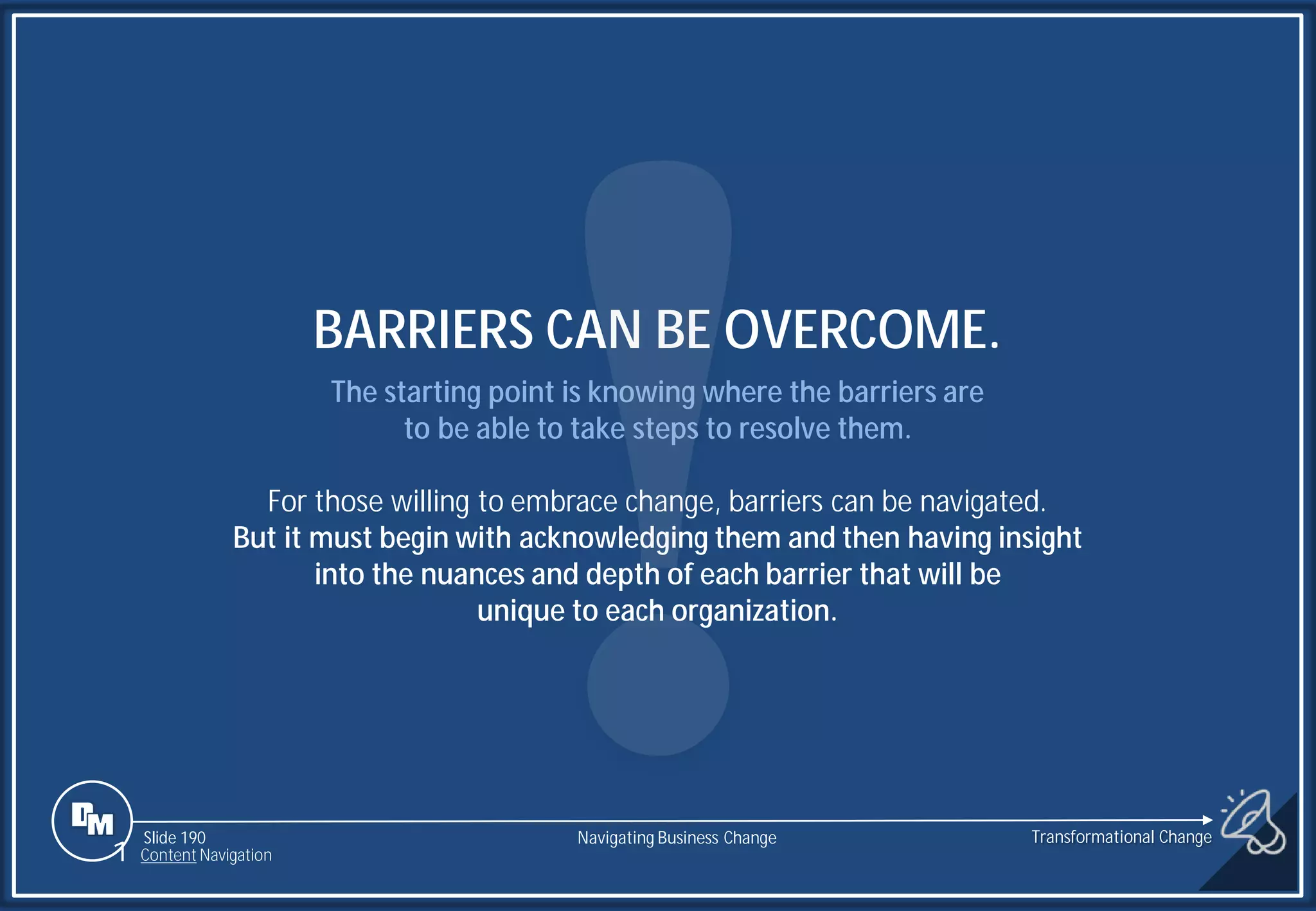 BARRIERS CAN BE OVERCOME.

The starting point is knowing where the barriers are to be able to take steps to resolve them.

For those willing to embrace change, barriers can be navigated. But it must begin with acknowledging them and then having insight into the nuances and depth of each barrier that will be unique to each organization.

DM

Slide 190
Content Navigation

Navigating Business Change

Transformational Change